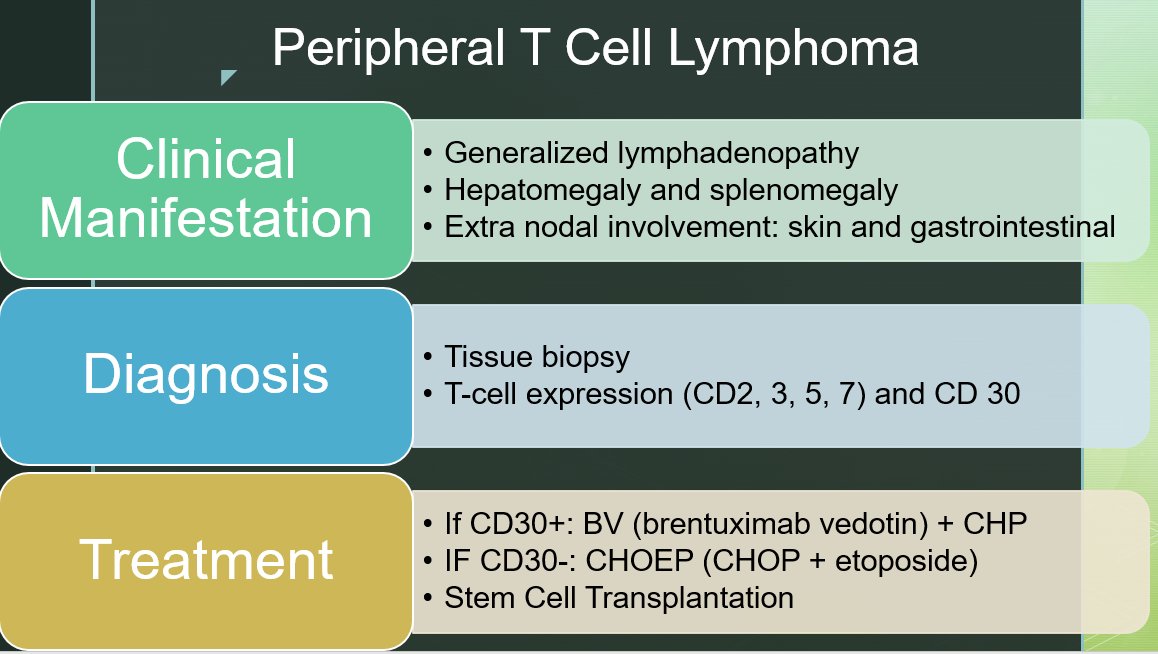 Peripheral T Cell Lymphoma

Clinical Manifestation

• Generalized lymphadenopathy
• Hepatomegaly and splenomegaly
• Extra nodal involvement: skin and gastrointestinal

Diagnosis

• Tissue biopsy
• T-cell expression (CD2, 3, 5, 7) and CD 30

Treatment

• If CD30+: BV (brentuximab vedotin) + CHP
• IF CD30-: CHOEP (CHOP + etoposide)
• Stem Cell Transplantation